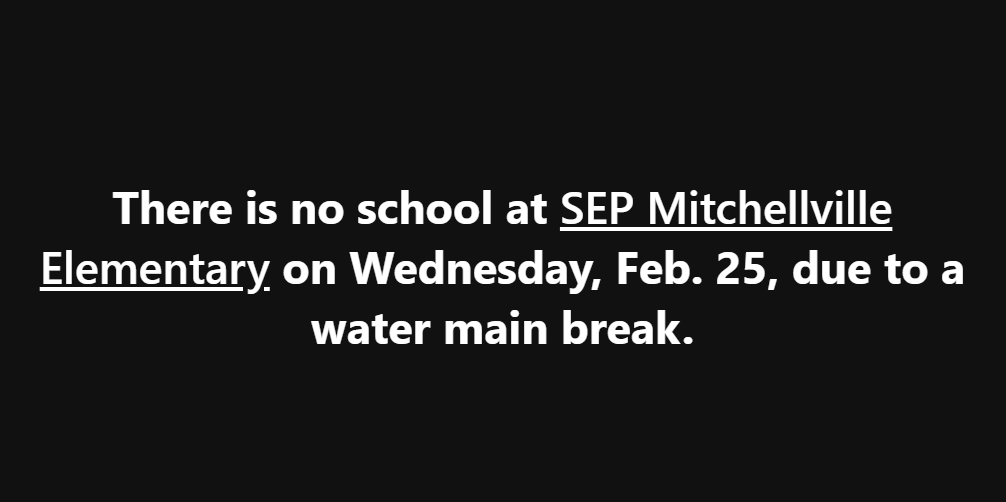 There is no school at SEP Mitchellville Elementary on Wednesday, Feb. 25, due to a water main break.